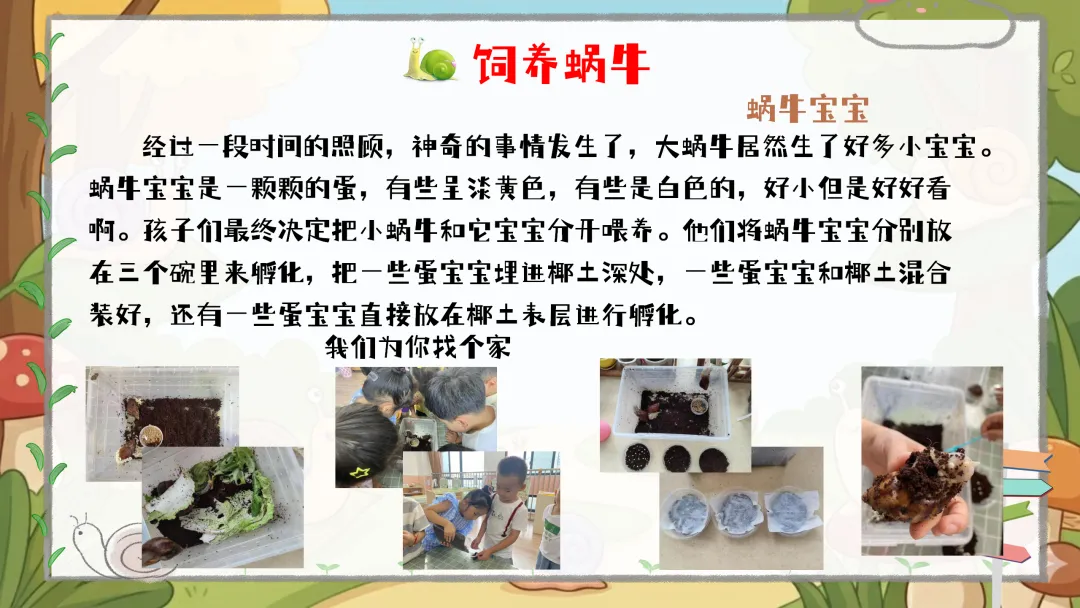 饲养蜗牛

蜗牛宝宝

经过一段时间的照顾，神奇的事情发生了，大蜗牛居然生了好多小宝宝。蜗牛宝宝是一颗颗的蛋，有些呈淡黄色，有些是白色的，好小但是好好看啊。孩子们最终决定把小蜗牛和它宝宝分开喂养。他们将蜗牛宝宝分别放在三个碗里来孵化，把一些蛋宝宝埋进椰土深处，一些蛋宝宝和椰土混合装好，还有一些蛋宝宝直接放在椰土表层进行孵化。

我们为你找个家